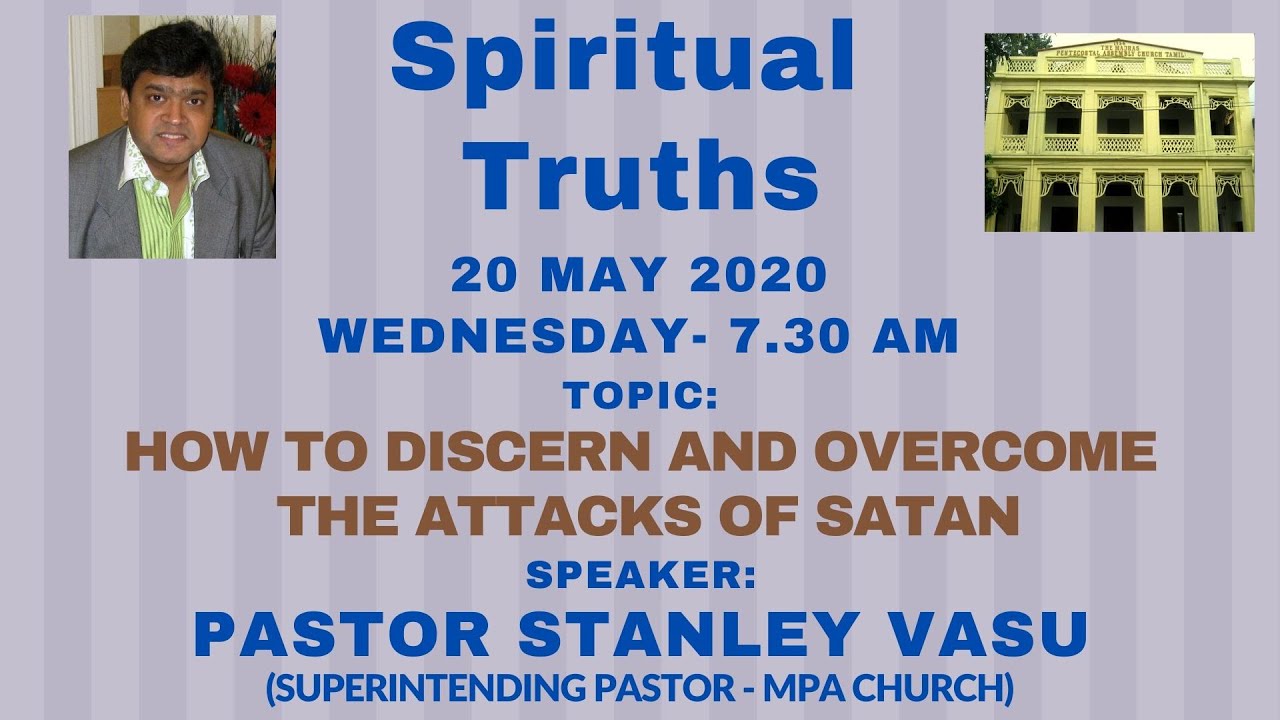 Spiritual Truths

THE MADRAS PENTECOSTAL ASSEMBLY CHURCH TAMIL

20 MAY 2020
WEDNESDAY- 7.30 AM
TOPIC:
HOW TO DISCERN AND OVERCOME THE ATTACKS OF SATAN
SPEAKER:
PASTOR STANLEY VASU
(SUPERINTENDING PASTOR - MPA CHURCH)